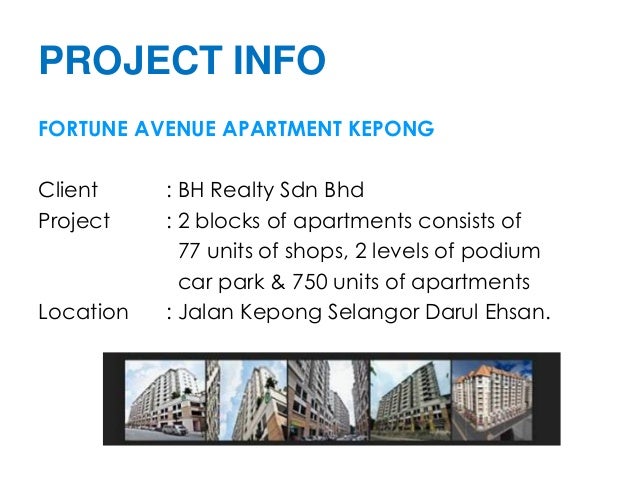 PROJECT INFO

FORTUNE AVENUE APARTMENT KEPONG

Client : BH Realty Sdn Bhd
Project : 2 blocks of apartments consists of 77 units of shops, 2 levels of podium car park & 750 units of apartments
Location : Jalan Kepong Selangor Darul Ehsan.